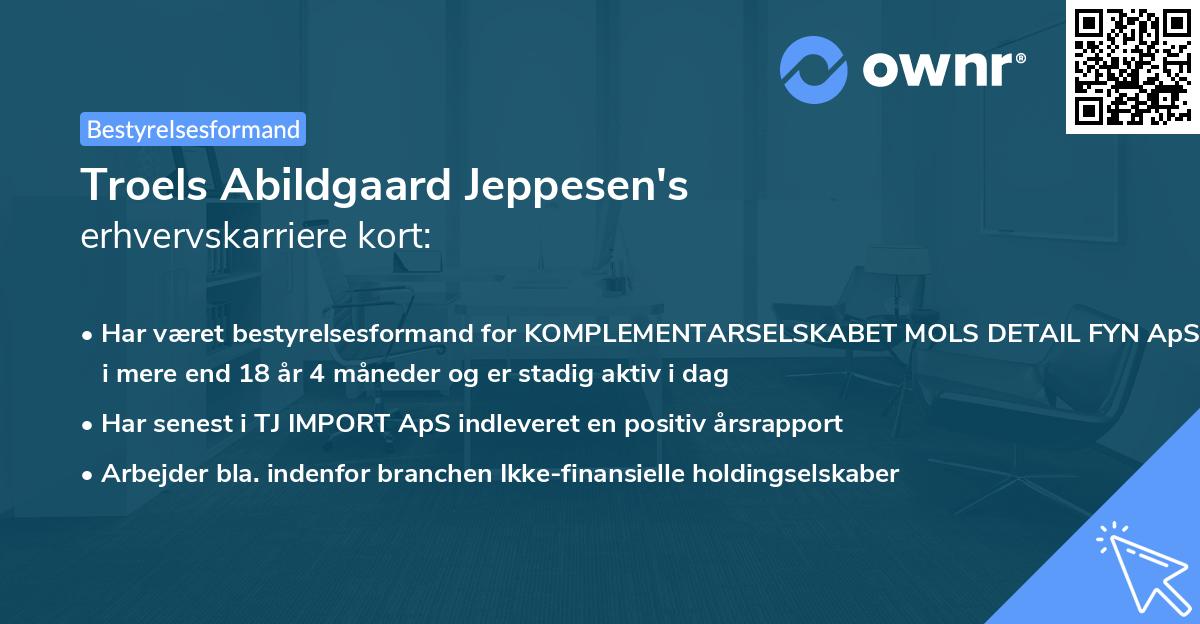 ownr®

Bestyrelsesformand

Troels Abildgaard Jeppesen's
erhvervskarriere kort:

• Har været bestyrelsesformand for KOMPLEMENTARSELSKABET MOLS DETAIL FYN ApS i mere end 18 år 4 måneder og er stadig aktiv i dag
• Har senest i TJ IMPORT ApS indleveret en positiv årsrapport
• Arbejder bla. indenfor branchen Ikke-finansielle holdingselskaber